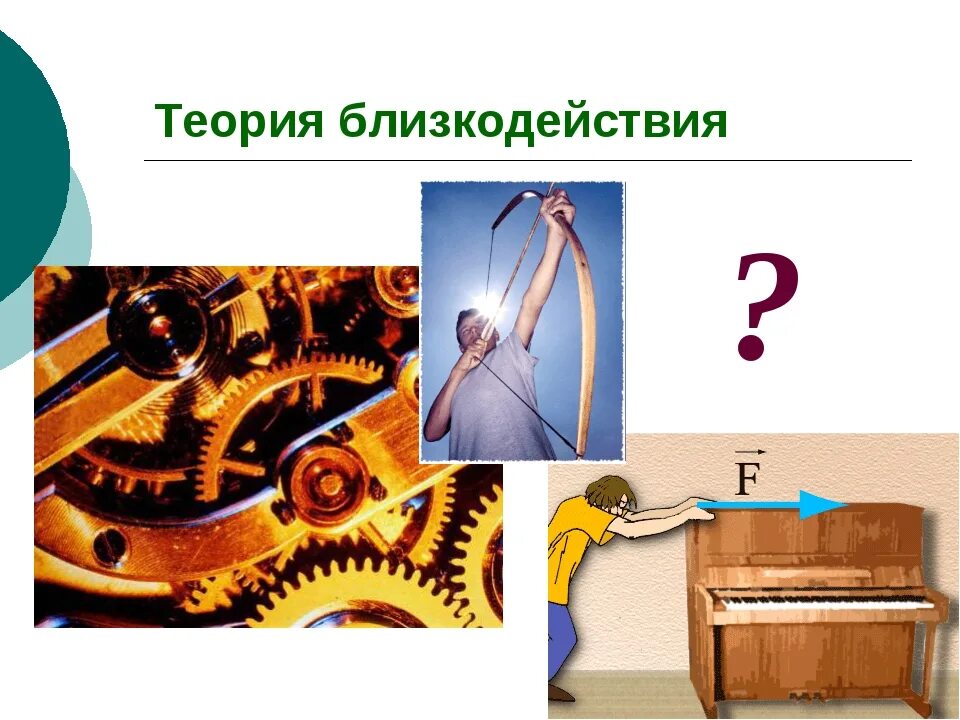 Теория близкодействия

?

$\vec{F}$